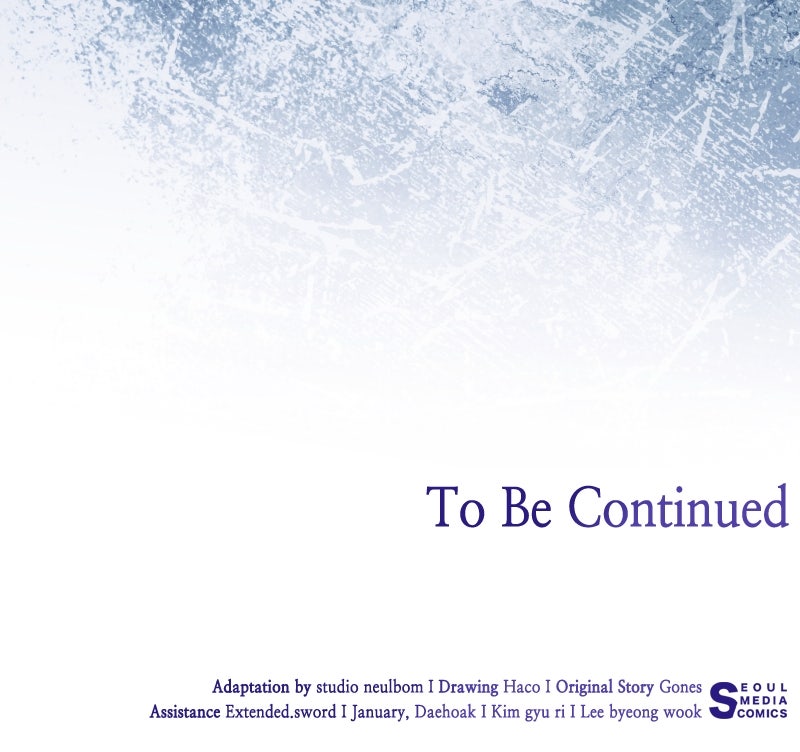 To Be Continued

Adaptation by studio neulbom I Drawing Haco I Original Story Gones
Assistance Extended.sword I January, Daehoak I Kim gyu ri I Lee byeong wook

SEOUL
MEDIA
COMICS